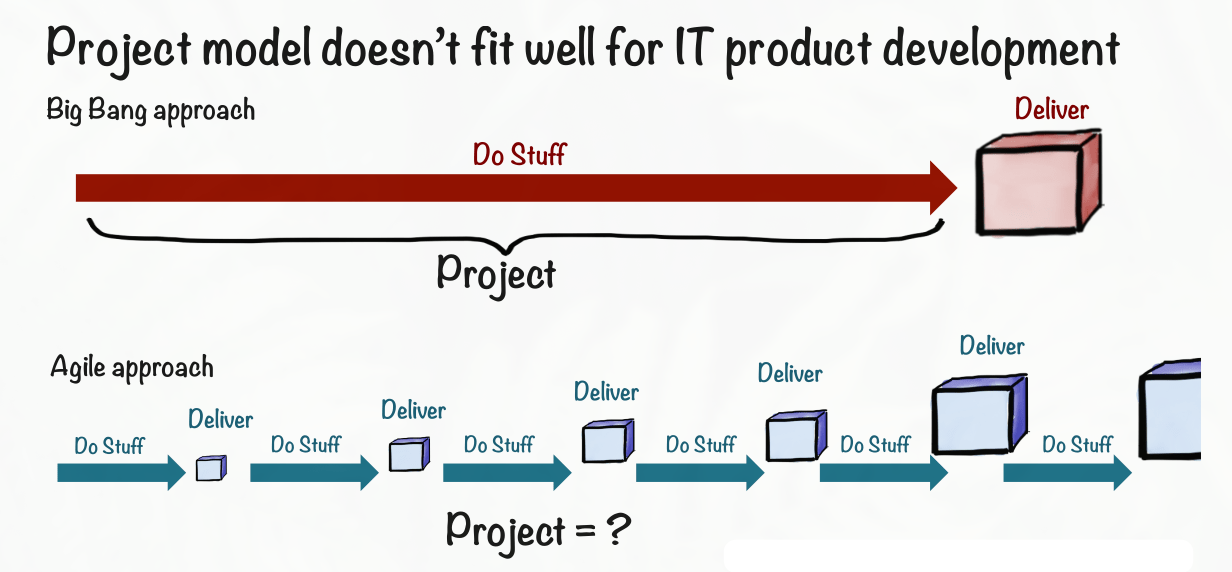 Project model doesn't fit well for IT product development

Big Bang approach

Do Stuff

Deliver

Project

Agile approach

Do Stuff

Deliver

Do Stuff

Deliver

Do Stuff

Deliver

Do Stuff

Deliver

Do Stuff

Deliver

Do Stuff

Project = ?